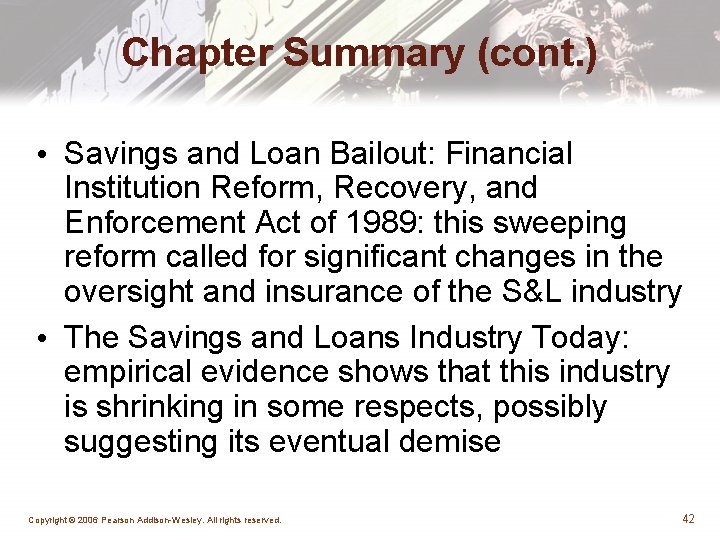 Chapter Summary (cont.)

• Savings and Loan Bailout: Financial Institution Reform, Recovery, and Enforcement Act of 1989: this sweeping reform called for significant changes in the oversight and insurance of the S&L industry

• The Savings and Loans Industry Today: empirical evidence shows that this industry is shrinking in some respects, possibly suggesting its eventual demise

Copyright © 2006 Pearson Addison-Wesley. All rights reserved.

42